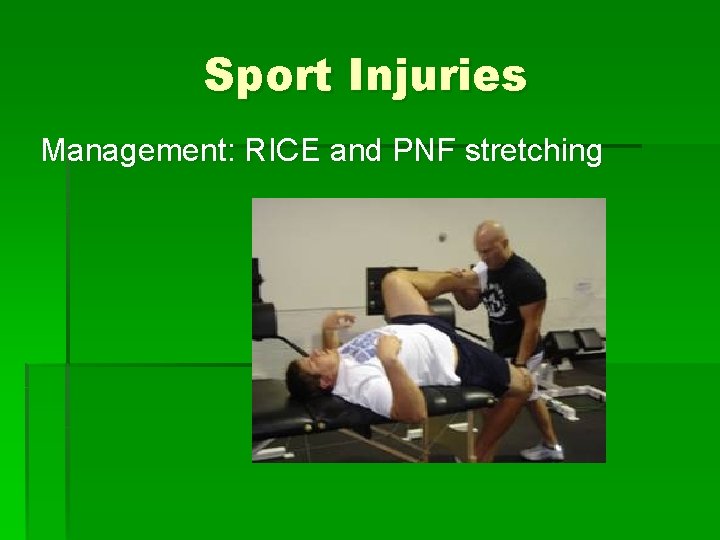 Sport Injuries

Management: RICE and PNF stretching